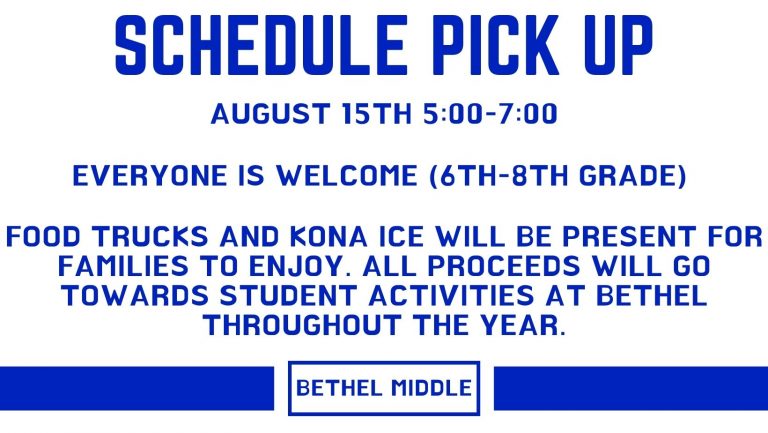 SCHEDULE PICK UP

AUGUST 15TH 5:00-7:00

EVERYONE IS WELCOME (6TH-8TH GRADE)

FOOD TRUCKS AND KONA ICE WILL BE PRESENT FOR FAMILIES TO ENJOY. ALL PROCEEDS WILL GO TOWARDS STUDENT ACTIVITIES AT BETHEL THROUGHOUT THE YEAR.

BETHEL MIDDLE